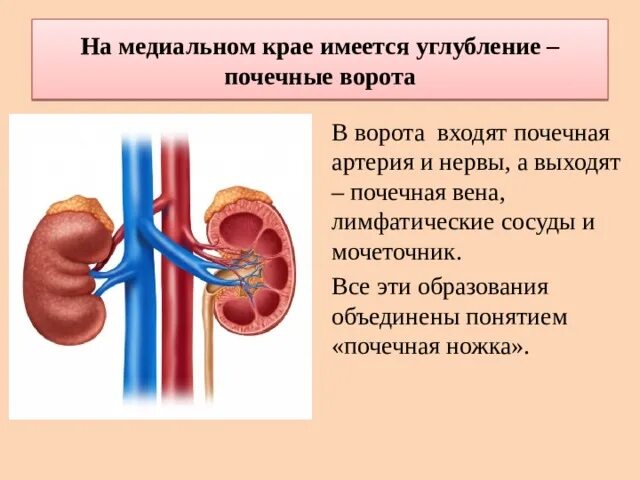 На медиальном крае имеется углубление – почечные ворота

В ворота входят почечная артерия и нервы, а выходят – почечная вена, лимфатические сосуды и мочеточник.

Все эти образования объединены понятием «почечная ножка».